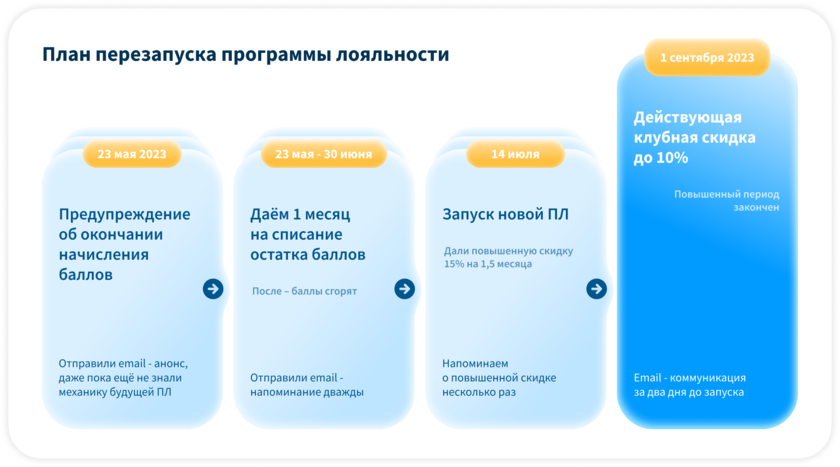 План перезапуска программы лояльности

23 мая 2023

Предупреждение об окончании начисления баллов

Отправили email - анонс, даже пока ещё не знали механику будущей ПЛ

23 мая - 30 июня

Даём 1 месяц на списание остатка баллов

После – баллы сгорят

Отправили email - напоминание дважды

14 июля

Запуск новой ПЛ

Дали повышенную скидку 15% на 1,5 месяца

Напоминаем о повышенной скидке несколько раз

1 сентября 2023

Действующая клубная скидка до 10%

Повышенный период закончен

Email - коммуникация за два дня до запуска